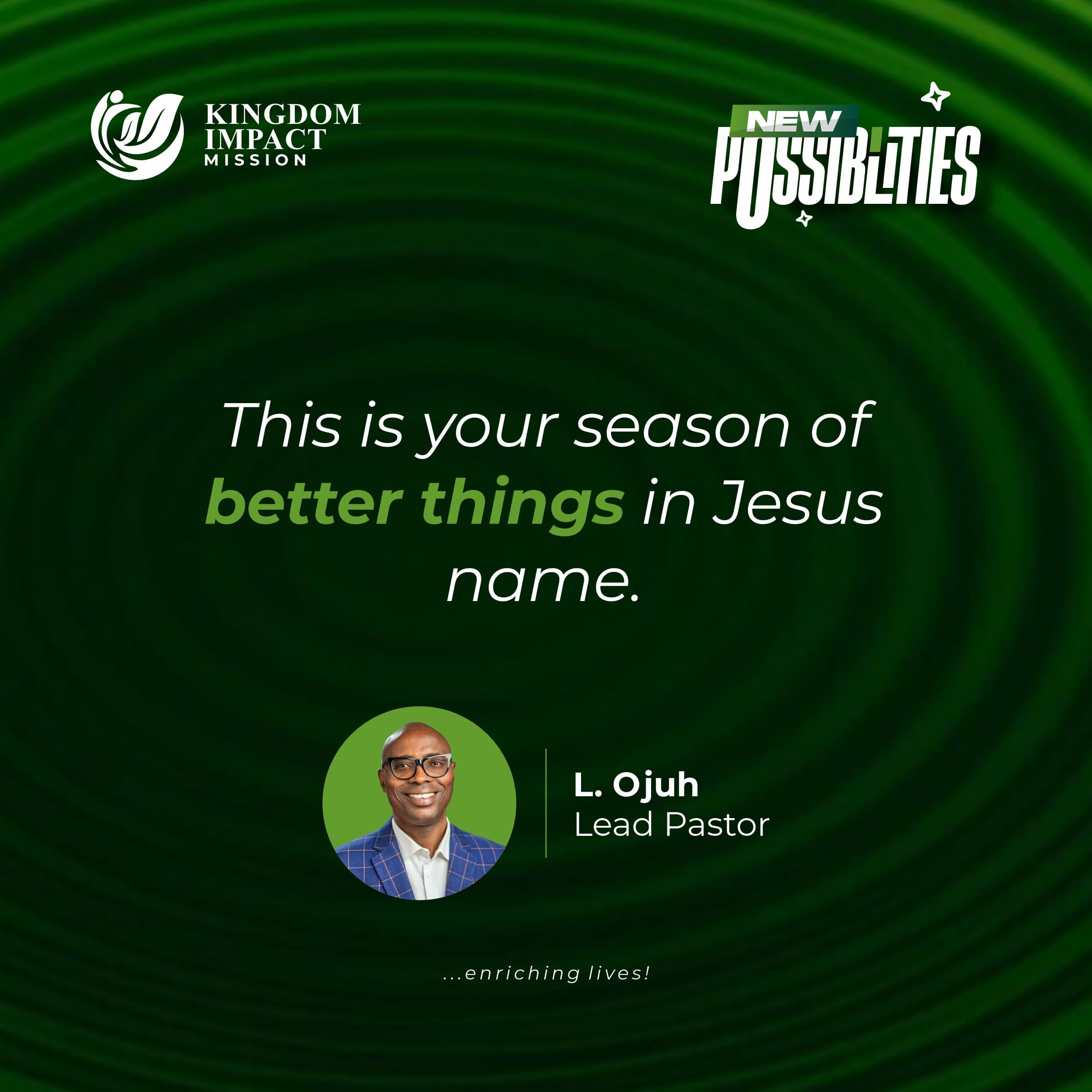 KINGDOM IMPACT MISSION

NEW POSSIBILITIES

This is your season of better things in Jesus name.

L. Ojuh
Lead Pastor

...enriching lives!